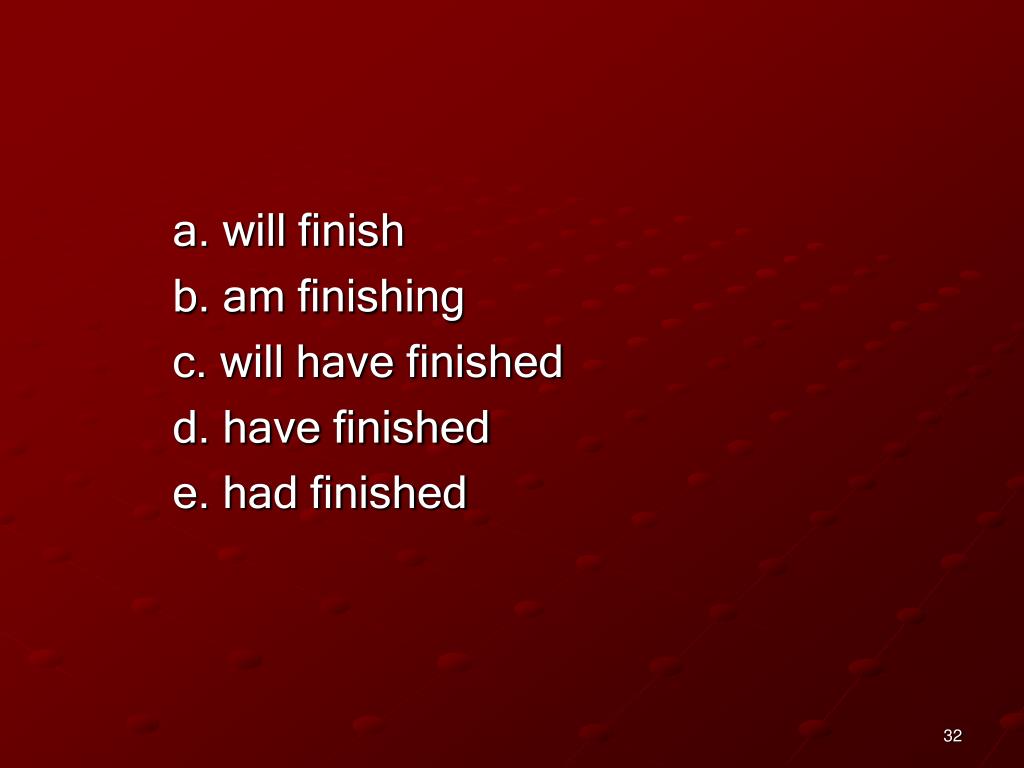 a. will finish
b. am finishing
c. will have finished
d. have finished
e. had finished

32